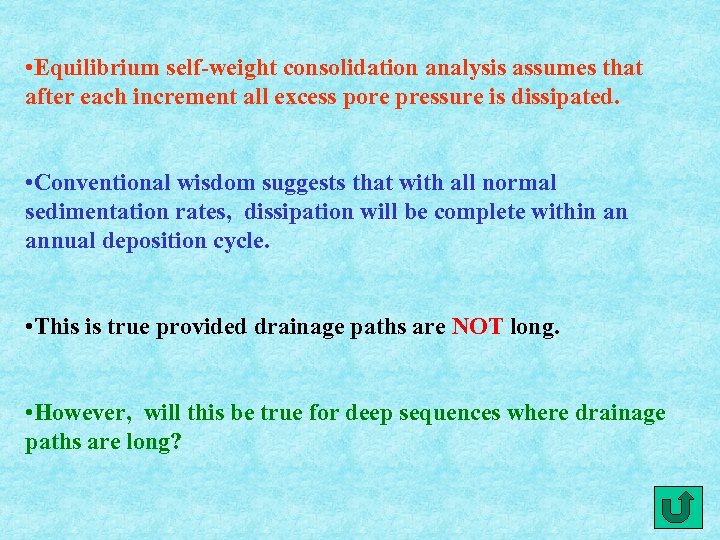 •Equilibrium self-weight consolidation analysis assumes that after each increment all excess pore pressure is dissipated.

•Conventional wisdom suggests that with all normal sedimentation rates, dissipation will be complete within an annual deposition cycle.

•This is true provided drainage paths are NOT long.

•However, will this be true for deep sequences where drainage paths are long?